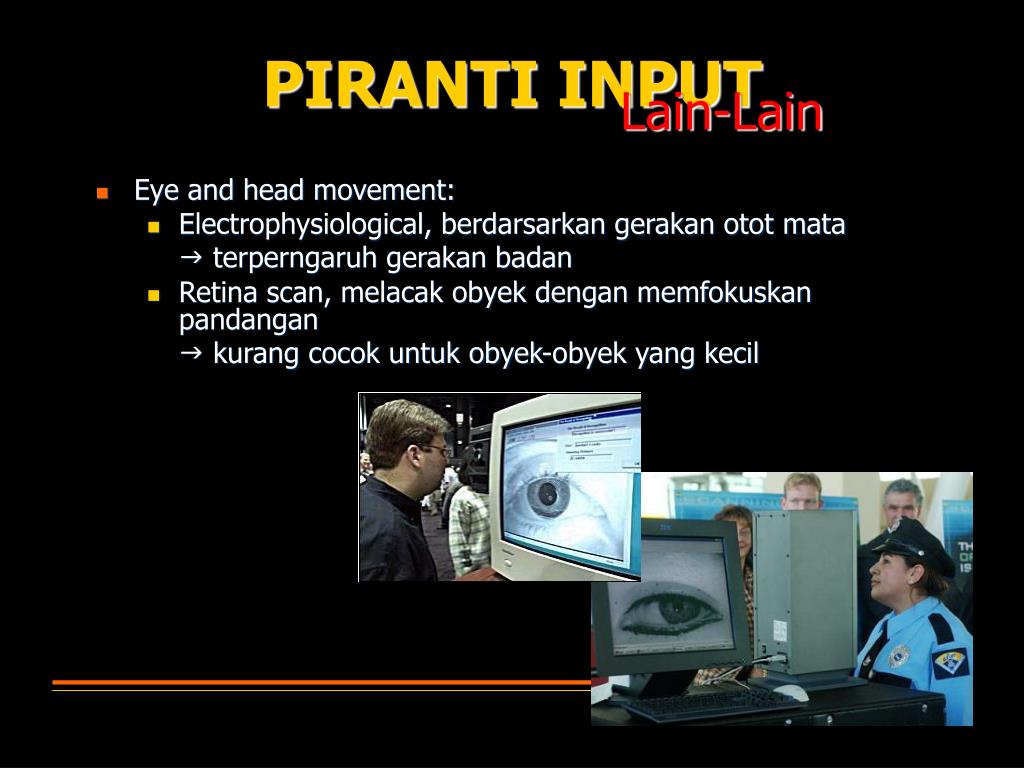 PIRANTI INPUT Lain-Lain

- Eye and head movement:
  - Electrophysiological, berdarsarkan gerakan otot mata
    → terperngaruh gerakan badan
  - Retina scan, melacak obyek dengan memfokuskan pandangan
    → kurang cocok untuk obyek-obyek yang kecil